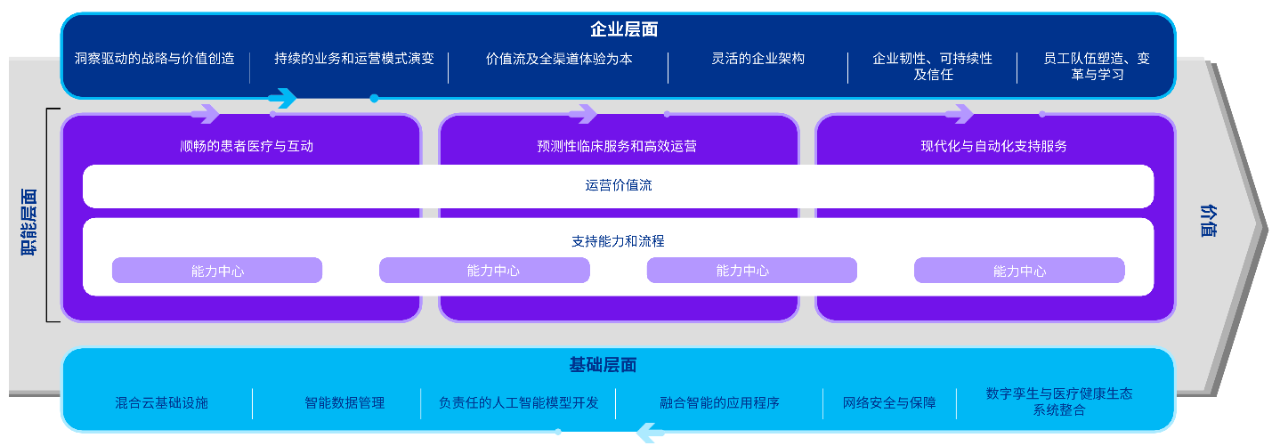 企业层面

洞察驱动的战略与价值创造
持续的业务和运营模式演变
价值流及全渠道体验为本
灵活的企业架构
企业韧性、可持续性及信任
员工队伍塑造、变革与学习

职能层面

顺畅的患者医疗与互动
预测性临床服务和高效运营
现代化与自动化支持服务

运营价值流

支持能力和流程

能力中心
能力中心
能力中心
能力中心

价值

基础层面

混合云基础设施
智能数据管理
负责任的人工智能模型开发
融合智能的应用程序
网络安全与保障
数字孪生与医疗健康生态系统整合